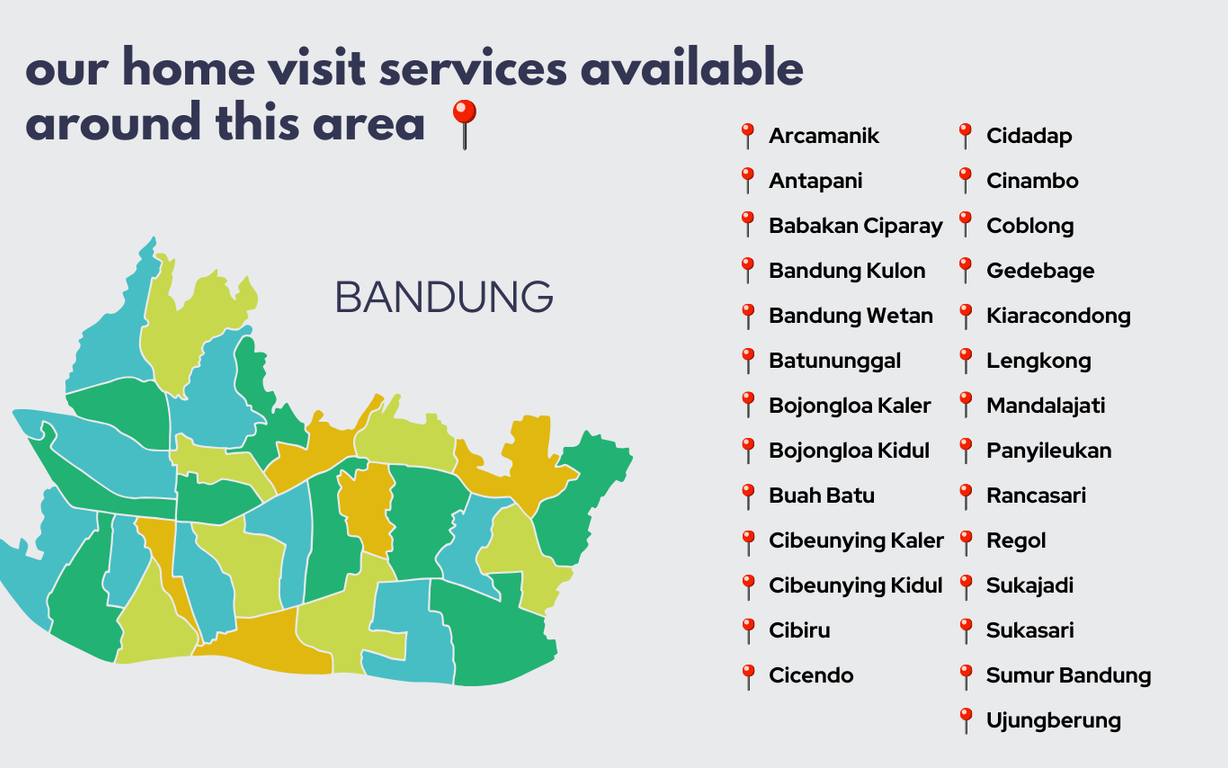 our home visit services available around this area 📍

BANDUNG

📍 Arcamanik
📍 Antapani
📍 Babakan Ciparay
📍 Bandung Kulon
📍 Bandung Wetan
📍 Batununggal
📍 Bojongloa Kaler
📍 Bojongloa Kidul
📍 Buah Batu
📍 Cibeunying Kaler
📍 Cibeunying Kidul
📍 Cibiru
📍 Cicendo

📍 Cidadap
📍 Cinambo
📍 Coblong
📍 Gedebage
📍 Kiaracondong
📍 Lengkong
📍 Mandalajati
📍 Panyileukan
📍 Rancasari
📍 Regol
📍 Sukajadi
📍 Sukasari
📍 Sumur Bandung
📍 Ujungberung